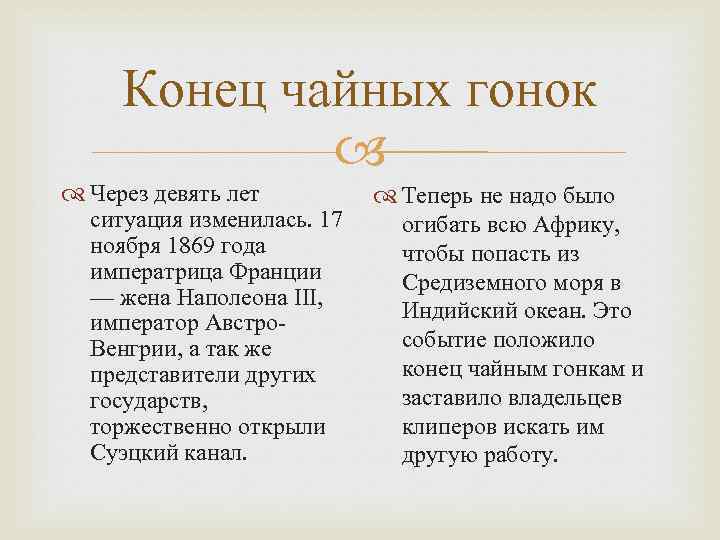 Конец чайных гонок

Через девять лет ситуация изменилась. 17 ноября 1869 года императрица Франции — жена Наполеона III, император Австро-Венгрии, а так же представители других государств, торжественно открыли Суэцкий канал.

Теперь не надо было огибать всю Африку, чтобы попасть из Средиземного моря в Индийский океан. Это событие положило конец чайным гонкам и заставило владельцев клиперов искать им другую работу.